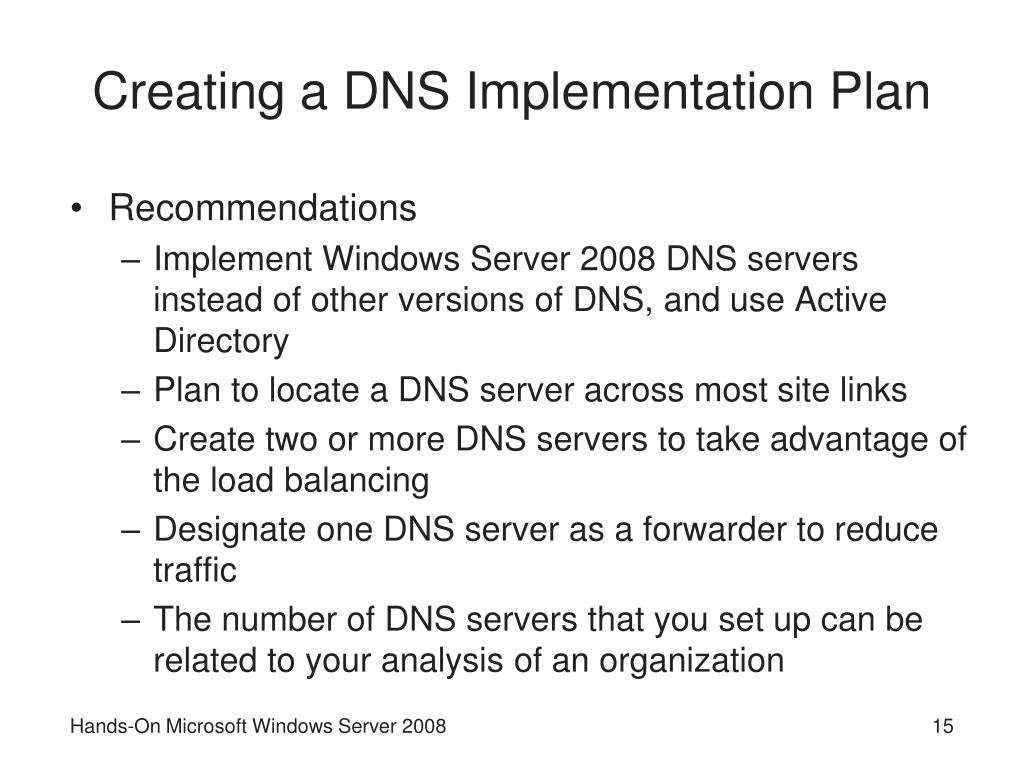 Creating a DNS Implementation Plan

• Recommendations
– Implement Windows Server 2008 DNS servers instead of other versions of DNS, and use Active Directory
– Plan to locate a DNS server across most site links
– Create two or more DNS servers to take advantage of the load balancing
– Designate one DNS server as a forwarder to reduce traffic
– The number of DNS servers that you set up can be related to your analysis of an organization

Hands-On Microsoft Windows Server 2008

15